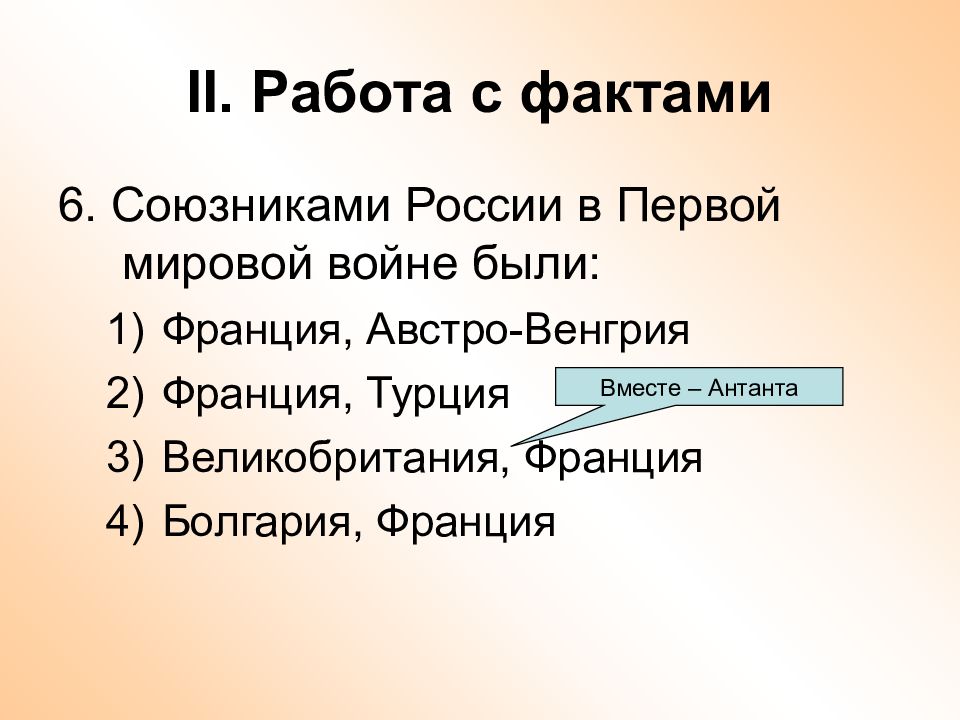 II. Работа с фактами

6. Союзниками России в Первой мировой войне были:

1) Франция, Австро-Венгрия

2) Франция, Турция

Вместе – Антанта

3) Великобритания, Франция

4) Болгария, Франция